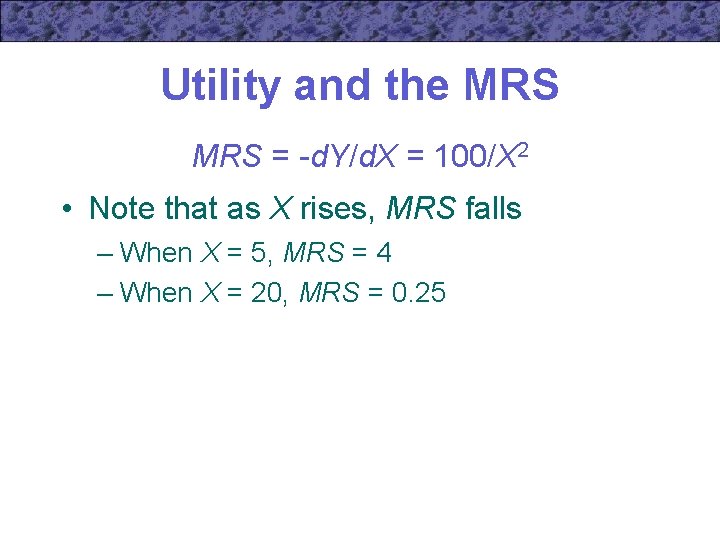 Utility and the MRS

$MRS = -dY/dX = 100/X^2$

• Note that as $X$ rises, $MRS$ falls

– When $X = 5$, $MRS = 4$

– When $X = 20$, $MRS = 0.25$